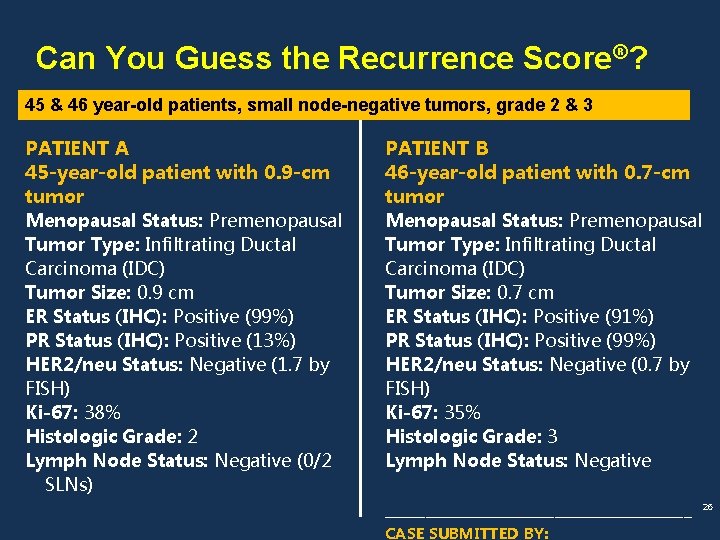 Can You Guess the Recurrence Score®?

45 & 46 year-old patients, small node-negative tumors, grade 2 & 3

PATIENT A
45-year-old patient with 0.9-cm tumor
Menopausal Status: Premenopausal
Tumor Type: Infiltrating Ductal Carcinoma (IDC)
Tumor Size: 0.9 cm
ER Status (IHC): Positive (99%)
PR Status (IHC): Positive (13%)
HER2/neu Status: Negative (1.7 by FISH)
Ki-67: 38%
Histologic Grade: 2
Lymph Node Status: Negative (0/2 SLNs)

PATIENT B
46-year-old patient with 0.7-cm tumor
Menopausal Status: Premenopausal
Tumor Type: Infiltrating Ductal Carcinoma (IDC)
Tumor Size: 0.7 cm
ER Status (IHC): Positive (91%)
PR Status (IHC): Positive (99%)
HER2/neu Status: Negative (0.7 by FISH)
Ki-67: 35%
Histologic Grade: 3
Lymph Node Status: Negative

26

CASE SUBMITTED BY: